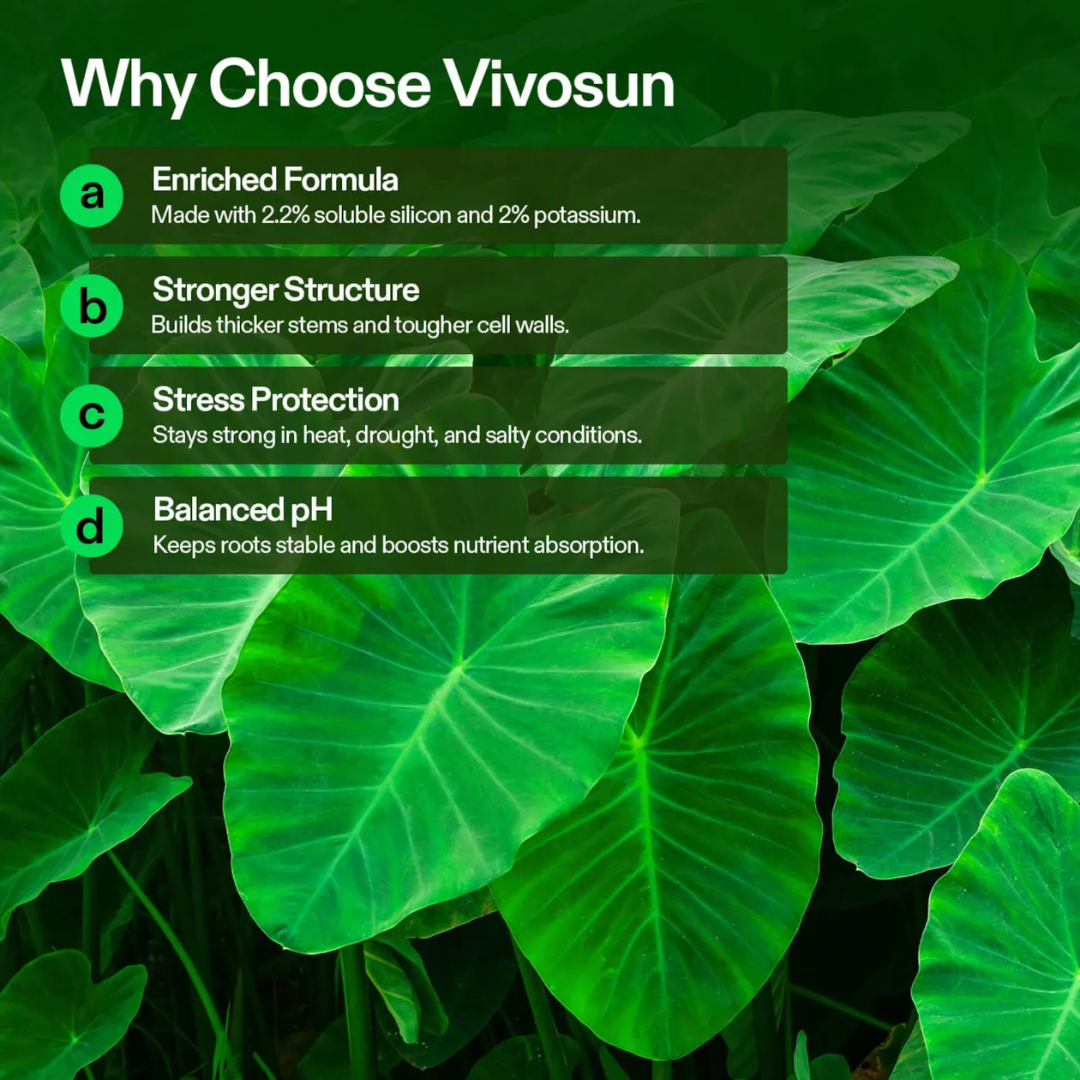 Why Choose Vivosun

a
Enriched Formula
Made with 2.2% soluble silicon and 2% potassium.

b
Stronger Structure
Builds thicker stems and tougher cell walls.

c
Stress Protection
Stays strong in heat, drought, and salty conditions.

d
Balanced pH
Keeps roots stable and boosts nutrient absorption.